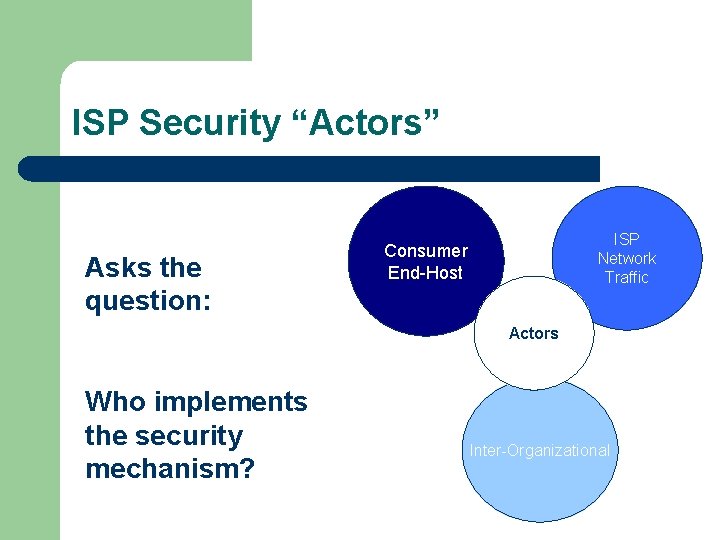 ISP Security “Actors”

Asks the question:

Who implements the security mechanism?

Consumer End-Host

ISP Network Traffic

Actors

Inter-Organizational